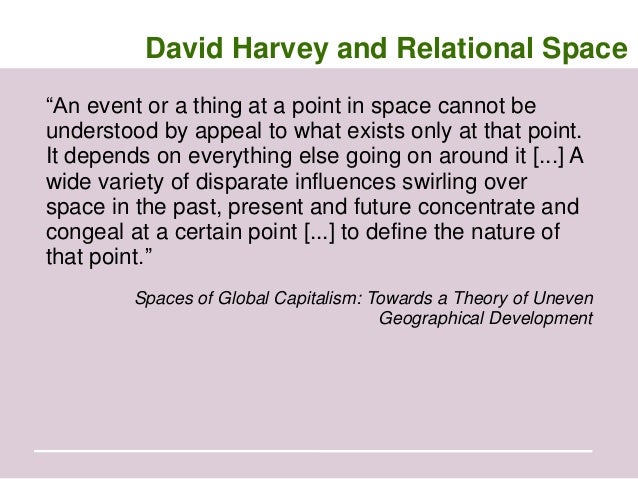 David Harvey and Relational Space

“An event or a thing at a point in space cannot be understood by appeal to what exists only at that point. It depends on everything else going on around it [...] A wide variety of disparate influences swirling over space in the past, present and future concentrate and congeal at a certain point [...] to define the nature of that point.”

Spaces of Global Capitalism: Towards a Theory of Uneven Geographical Development